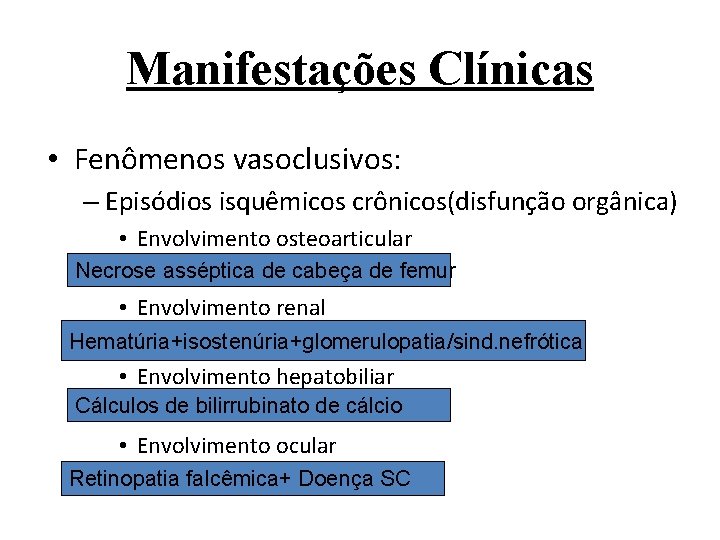 Manifestações Clínicas

• Fenômenos vasoclusivos:

– Episódios isquêmicos crônicos(disfunção orgânica)

• Envolvimento osteoarticular

Necrose asséptica de cabeça de femur

• Envolvimento renal

Hematúria+isostenúria+glomerulopatia/sind.nefrótica

• Envolvimento hepatobiliar

Cálculos de bilirrubinato de cálcio

• Envolvimento ocular

Retinopatia falcêmica+ Doença SC